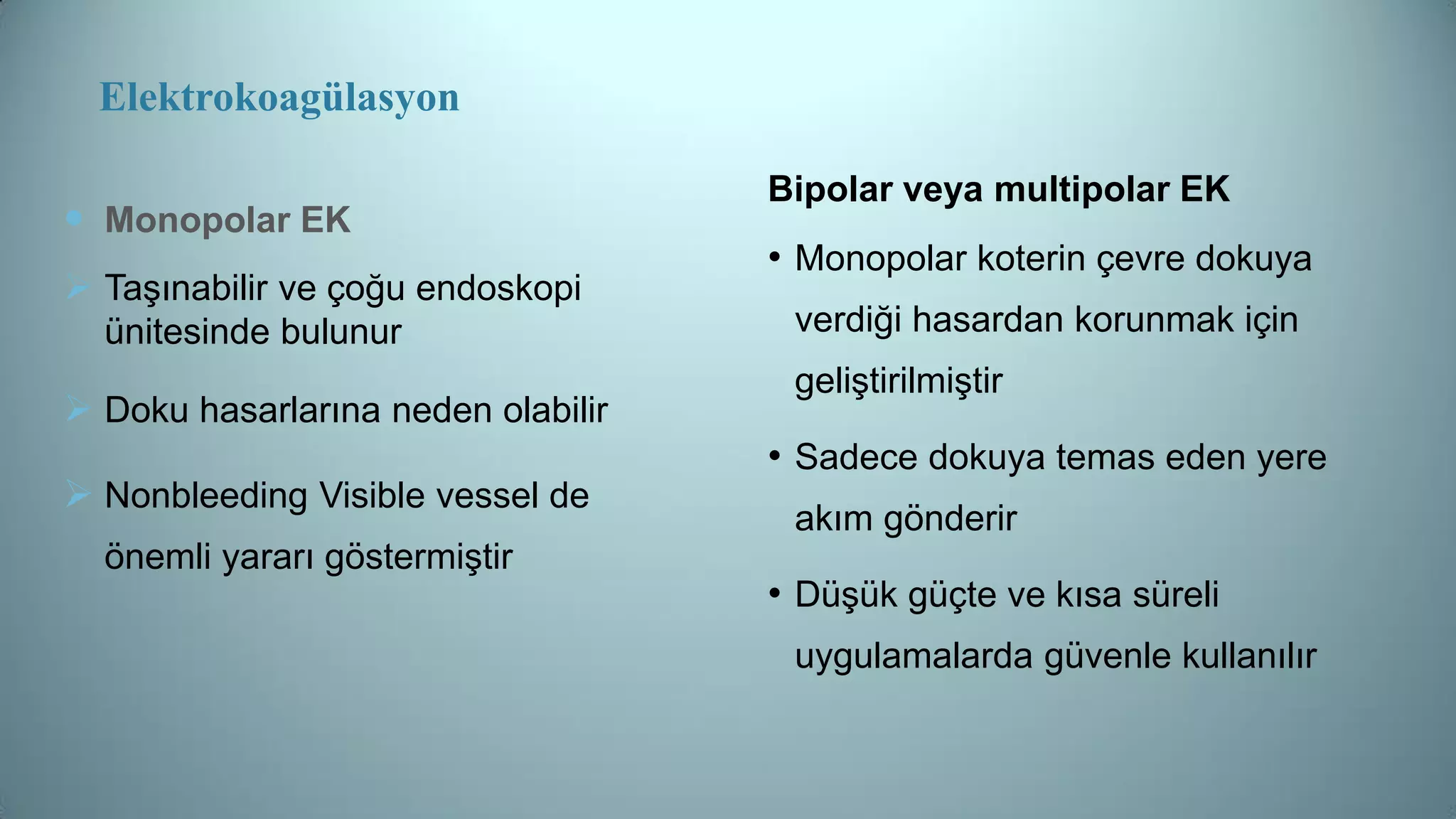 Elektrokoagülasyon

• Monopolar EK

➢ Taşınabilir ve çoğu endoskopi ünitesinde bulunur

➢ Doku hasarlarına neden olabilir

➢ Nonbleeding Visible vessel de önemli yararı göstermiştir

Bipolar veya multipolar EK

• Monopolar koterin çevre dokuya verdiği hasardan korunmak için geliştirilmiştir

• Sadece dokuya temas eden yere akım gönderir

• Düşük güçte ve kısa süreli uygulamalarda güvenle kullanılır